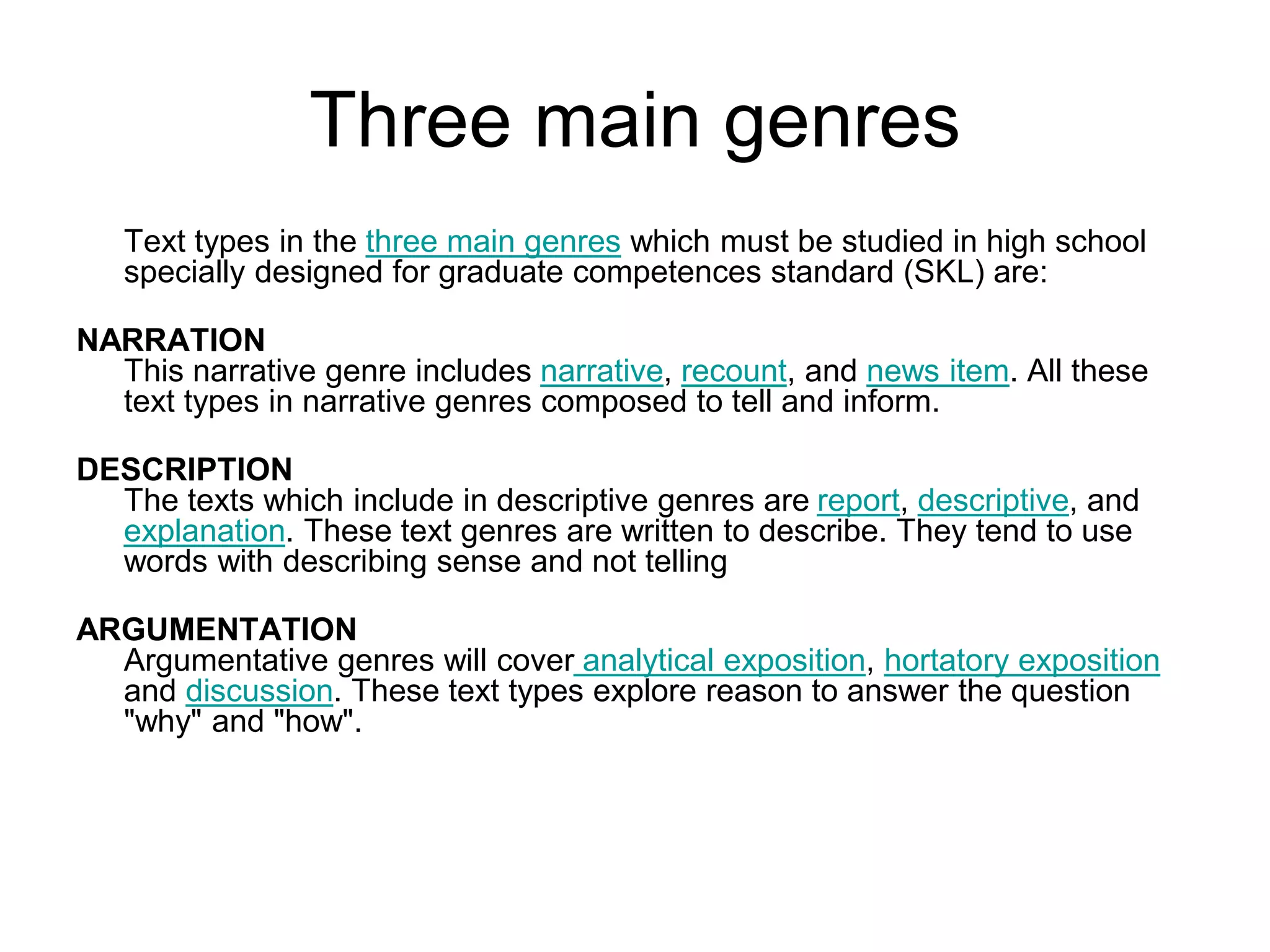 Three main genres

Text types in the three main genres which must be studied in high school specially designed for graduate competences standard (SKL) are:

NARRATION
This narrative genre includes narrative, recount, and news item. All these text types in narrative genres composed to tell and inform.

DESCRIPTION
The texts which include in descriptive genres are report, descriptive, and explanation. These text genres are written to describe. They tend to use words with describing sense and not telling

ARGUMENTATION
Argumentative genres will cover analytical exposition, hortatory exposition and discussion. These text types explore reason to answer the question "why" and "how".